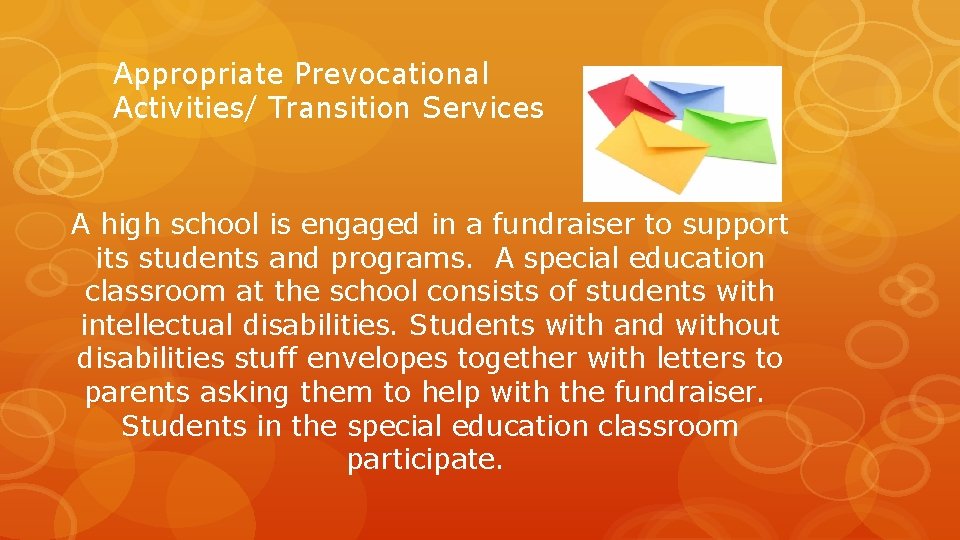 Appropriate Prevocational Activities/ Transition Services

A high school is engaged in a fundraiser to support its students and programs. A special education classroom at the school consists of students with intellectual disabilities. Students with and without disabilities stuff envelopes together with letters to parents asking them to help with the fundraiser. Students in the special education classroom participate.